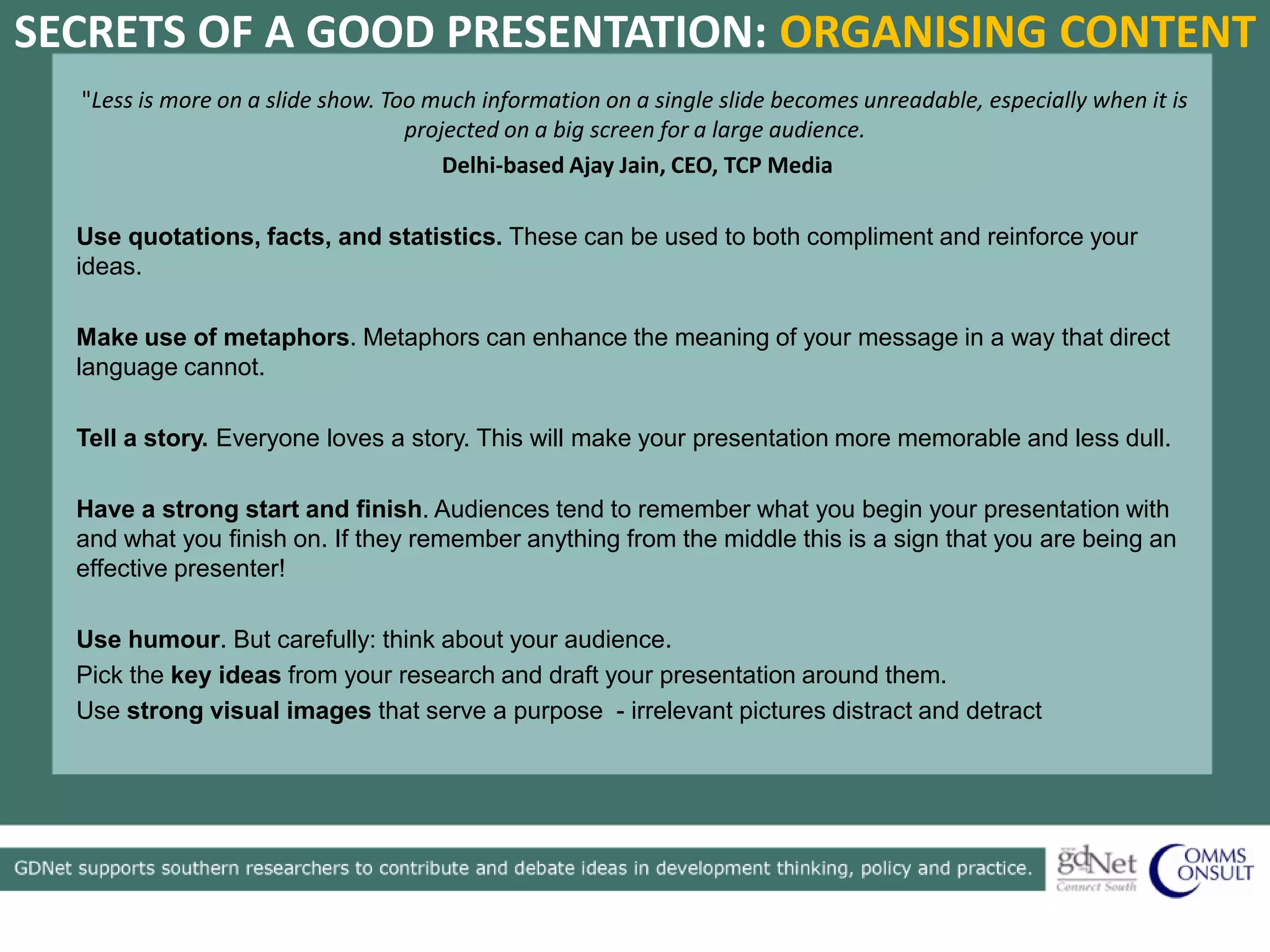 SECRETS OF A GOOD PRESENTATION: ORGANISING CONTENT

"Less is more on a slide show. Too much information on a single slide becomes unreadable, especially when it is projected on a big screen for a large audience.

Delhi-based Ajay Jain, CEO, TCP Media

Use quotations, facts, and statistics. These can be used to both compliment and reinforce your ideas.

Make use of metaphors. Metaphors can enhance the meaning of your message in a way that direct language cannot.

Tell a story. Everyone loves a story. This will make your presentation more memorable and less dull.

Have a strong start and finish. Audiences tend to remember what you begin your presentation with and what you finish on. If they remember anything from the middle this is a sign that you are being an effective presenter!

Use humour. But carefully: think about your audience.

Pick the key ideas from your research and draft your presentation around them.

Use strong visual images that serve a purpose - irrelevant pictures distract and detract

GDNet supports southern researchers to contribute and debate ideas in development thinking, policy and practice.

gdNet Connect South

COMMS CONSULT